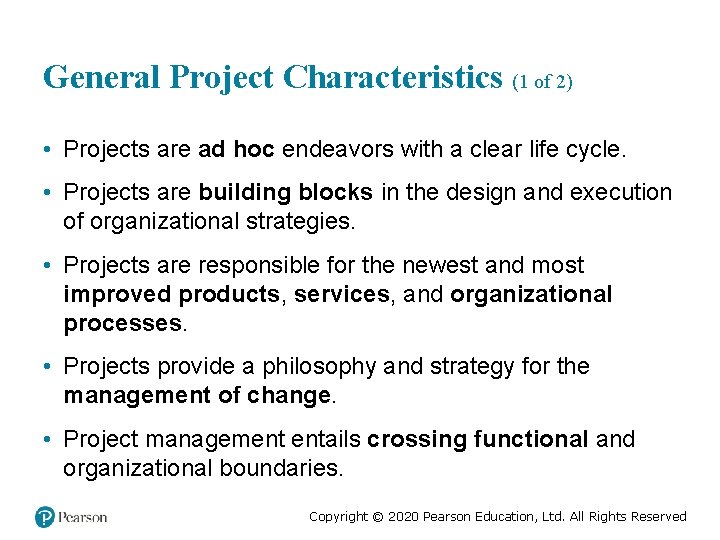 General Project Characteristics (1 of 2)

• Projects are ad hoc endeavors with a clear life cycle.

• Projects are building blocks in the design and execution of organizational strategies.

• Projects are responsible for the newest and most improved products, services, and organizational processes.

• Projects provide a philosophy and strategy for the management of change.

• Project management entails crossing functional and organizational boundaries.

Pearson

Copyright © 2020 Pearson Education, Ltd. All Rights Reserved